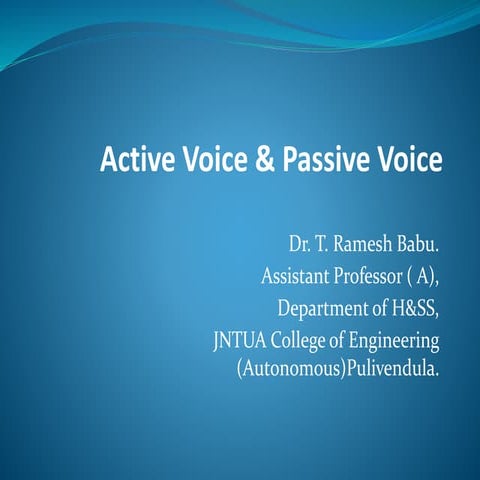 Active Voice & Passive Voice

Dr. T. Ramesh Babu.
Assistant Professor ( A),
Department of H&SS,
JNTUA College of Engineering
(Autonomous)Pulivendula.